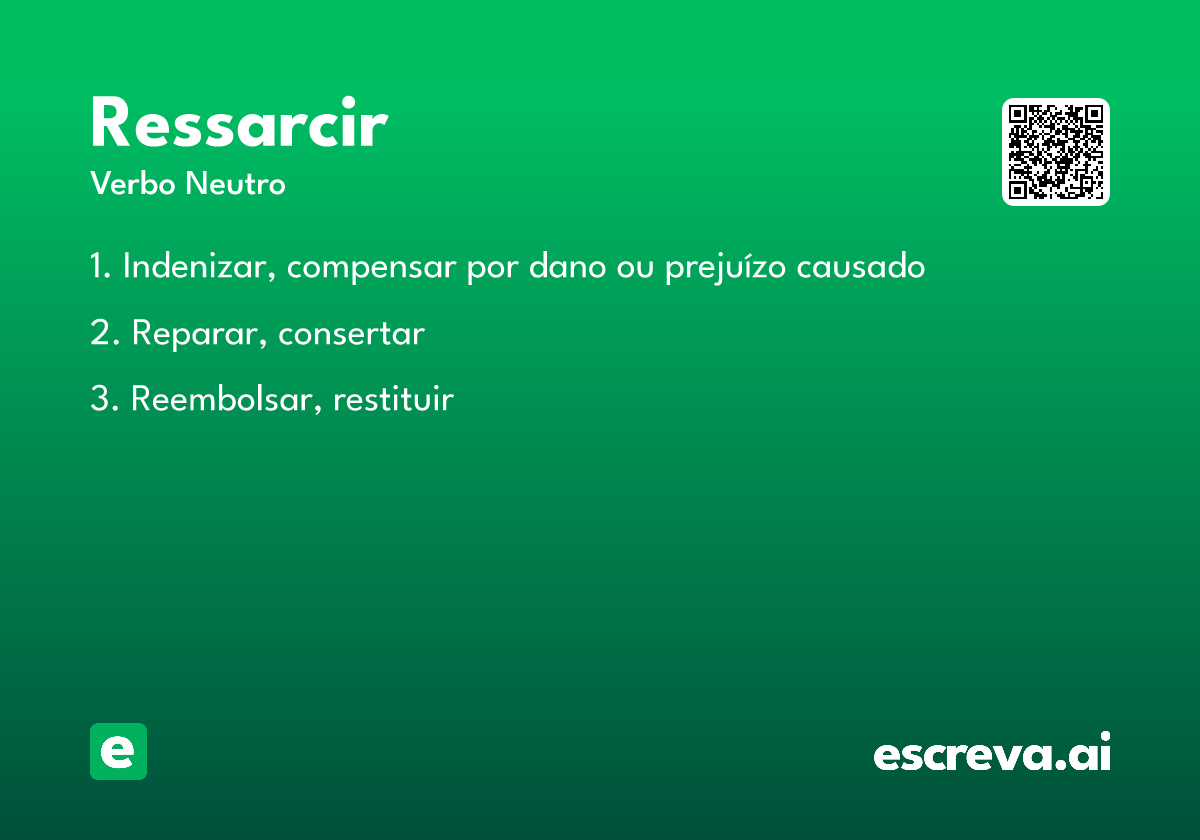 Ressarcir
Verbo Neutro

1. Indenizar, compensar por dano ou prejuízo causado

2. Reparar, consertar

3. Reembolsar, restituir

e

escreva.ai